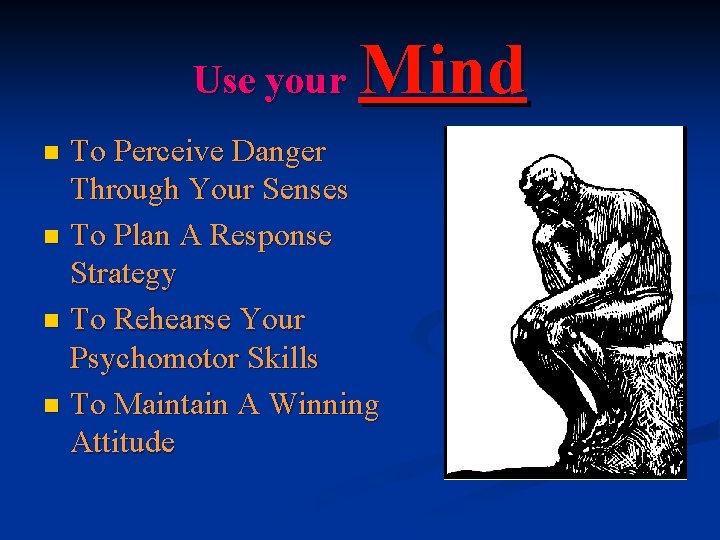 Use your Mind

- To Perceive Danger Through Your Senses
- To Plan A Response Strategy
- To Rehearse Your Psychomotor Skills
- To Maintain A Winning Attitude